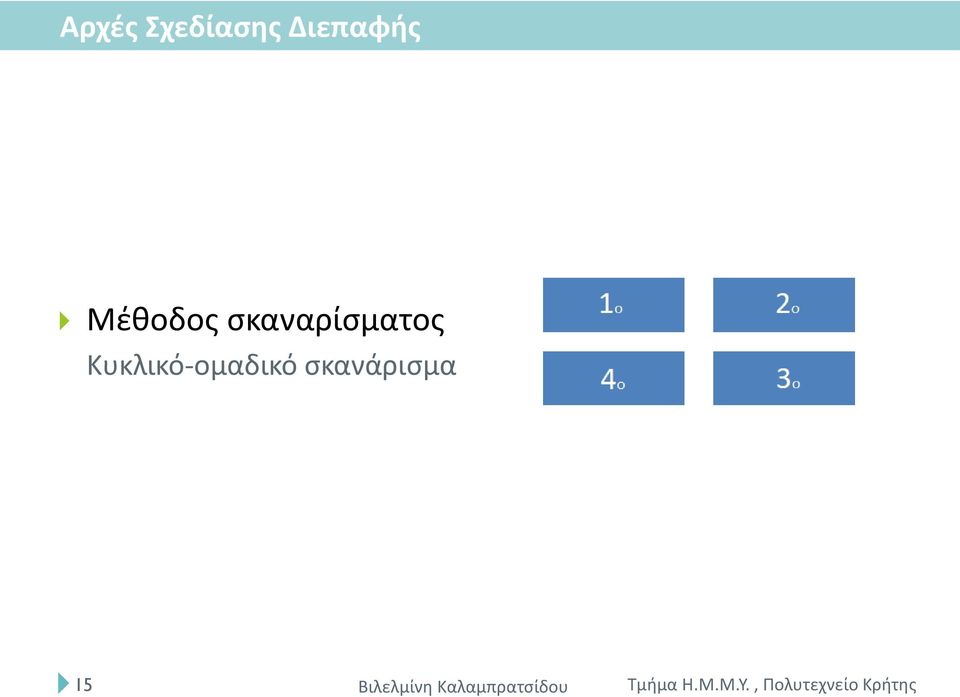 Αρχές Σχεδίασης Διεπαφής

Μέθοδος σκαναρίσματος
Κυκλικό-ομαδικό σκανάρισμα

1ο
2ο
4ο
3ο

15
Βιλελμίνη Καλαμπρατσίδου
Τμήμα Η.Μ.Μ.Υ. , Πολυτεχνείο Κρήτης